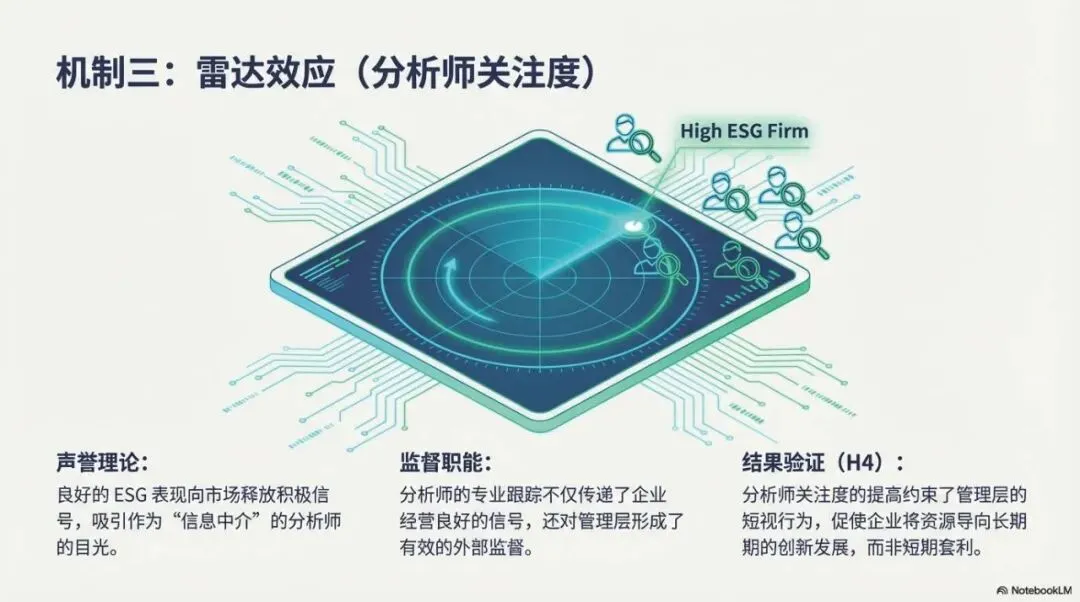 机制三：雷达效应（分析师关注度）

High ESG Firm

声誉理论：

良好的 ESG 表现向市场释放积极信号，吸引作为“信息中介”的分析师的目光。

监督职能：

分析师的专业跟踪不仅传递了企业经营良好的信号，还对管理层形成了有效的外部监督。

结果验证（H4）：

分析师关注度的提高约束了管理层的短视行为，促使企业将资源导向长期期的创新发展，而非短期套利。

NotebookLM